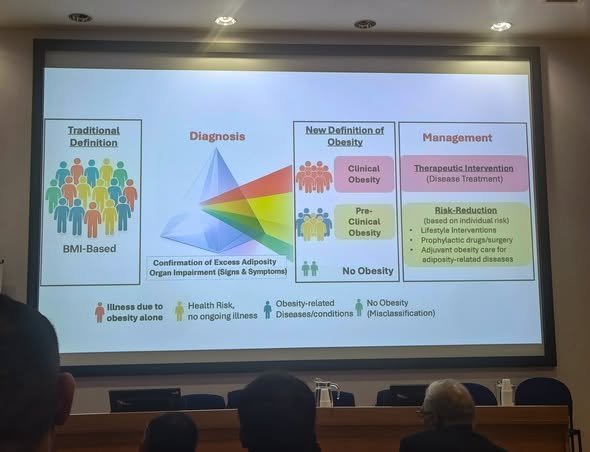 Traditional Definition

BMI-Based

Diagnosis

Confirmation of Excess Adiposity
Organ Impairment (Signs & Symptoms)

New Definition of Obesity

Clinical Obesity

Pre-Clinical Obesity

No Obesity

Management

Therapeutic Intervention
(Disease Treatment)

Risk-Reduction
(based on individual risk)
• Lifestyle Interventions
• Prophylactic drugs/surgery
• Adjuvant obesity care for adiposity-related diseases

Illness due to obesity alone

Health Risk, no ongoing illness

Obesity-related Diseases/conditions

No Obesity (Misclassification)